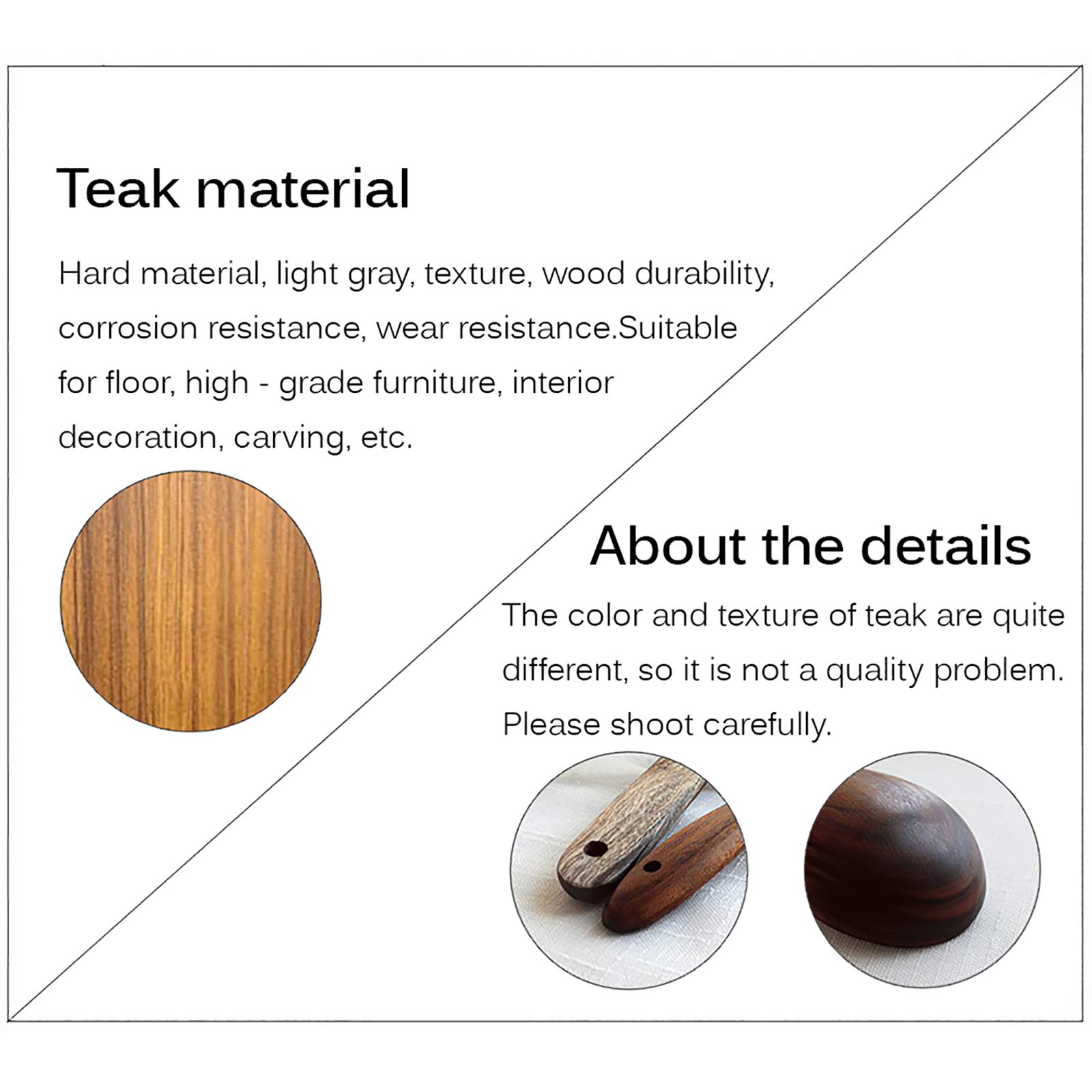 Teak material

Hard material, light gray, texture, wood durability, corrosion resistance, wear resistance.Suitable for floor, high - grade furniture, interior decoration, carving, etc.

About the details

The color and texture of teak are quite different, so it is not a quality problem. Please shoot carefully.